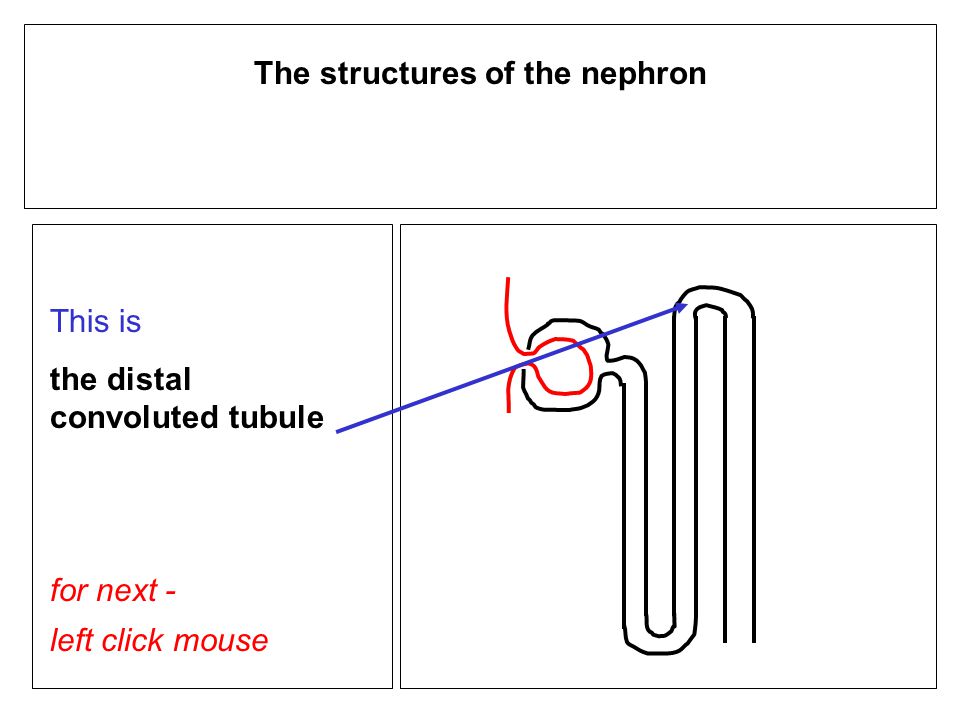 The structures of the nephron

This is

the distal convoluted tubule

for next -

left click mouse